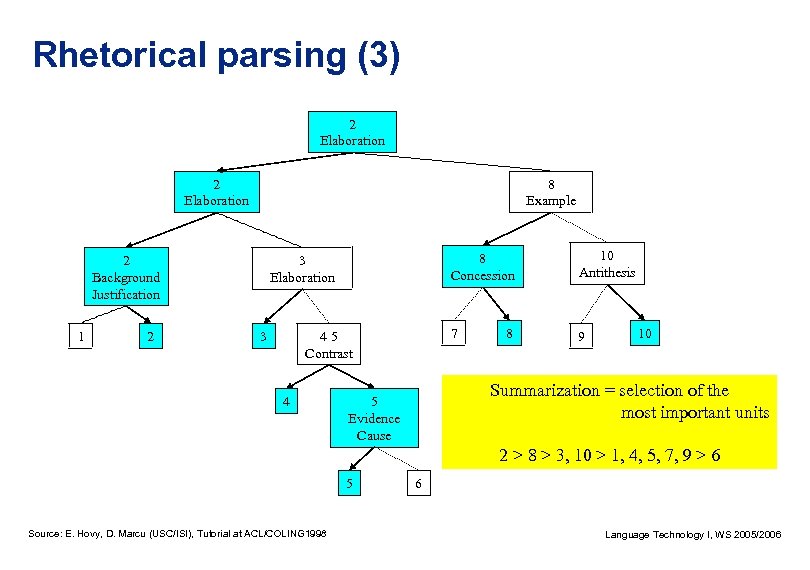 Rhetorical parsing (3)

2
Elaboration

2
Elaboration

8
Example

2
Background
Justification

3
Elaboration

8
Concession

10
Antithesis

1

2

3

4 5
Contrast

7

8

9

10

4

5
Evidence
Cause

5

6

Summarization = selection of the most important units

2 > 8 > 3, 10 > 1, 4, 5, 7, 9 > 6

Source: E. Hovy, D. Marcu (USC/ISI), Tutorial at ACL/COLING1998

Language Technology I, WS 2005/2006